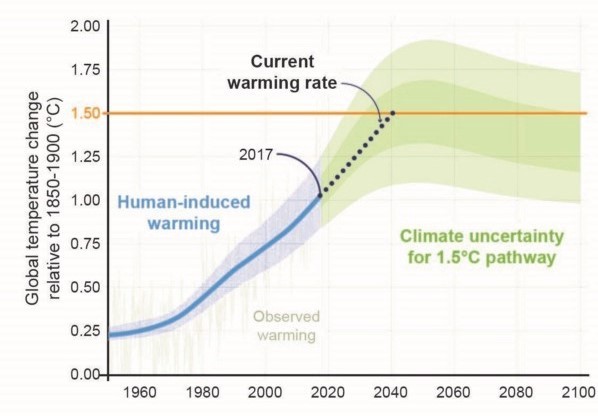 Global temperature change relative to 1850-1900 (°C)

2.00
1.75
1.50
1.25
1.00
0.75
0.50
0.25
0.00

Current warming rate

2017

Human-induced warming

Climate uncertainty for 1.5°C pathway

Observed warming

1960 1980 2000 2020 2040 2060 2080 2100